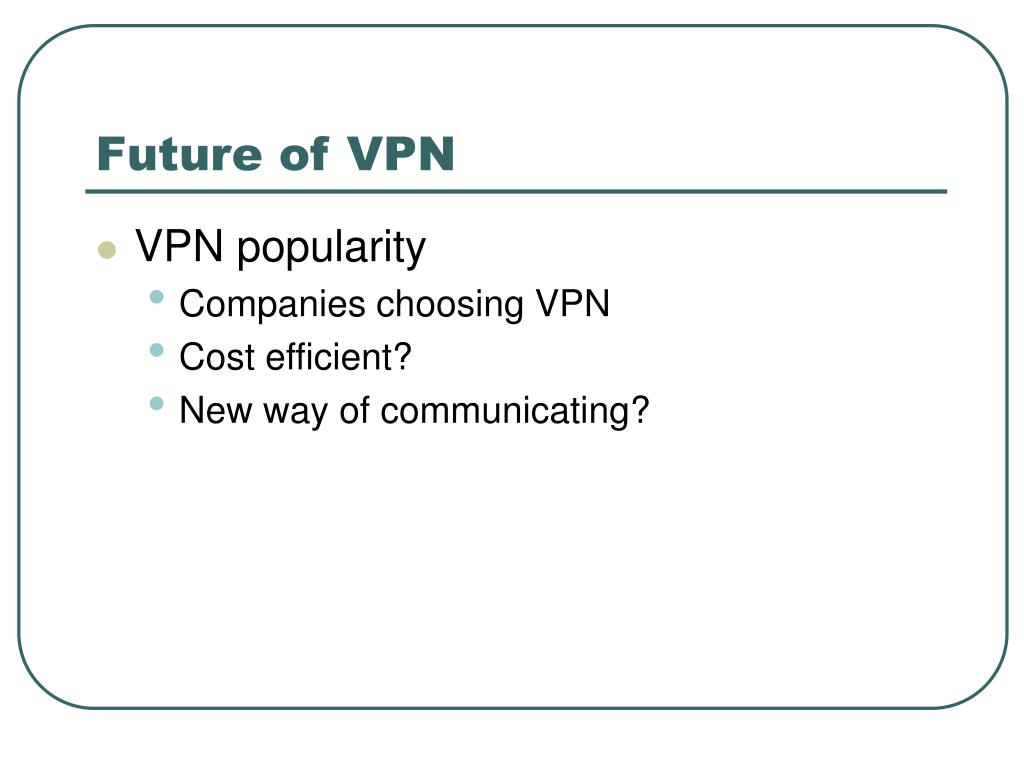 Future of VPN

- VPN popularity
  - Companies choosing VPN
  - Cost efficient?
  - New way of communicating?